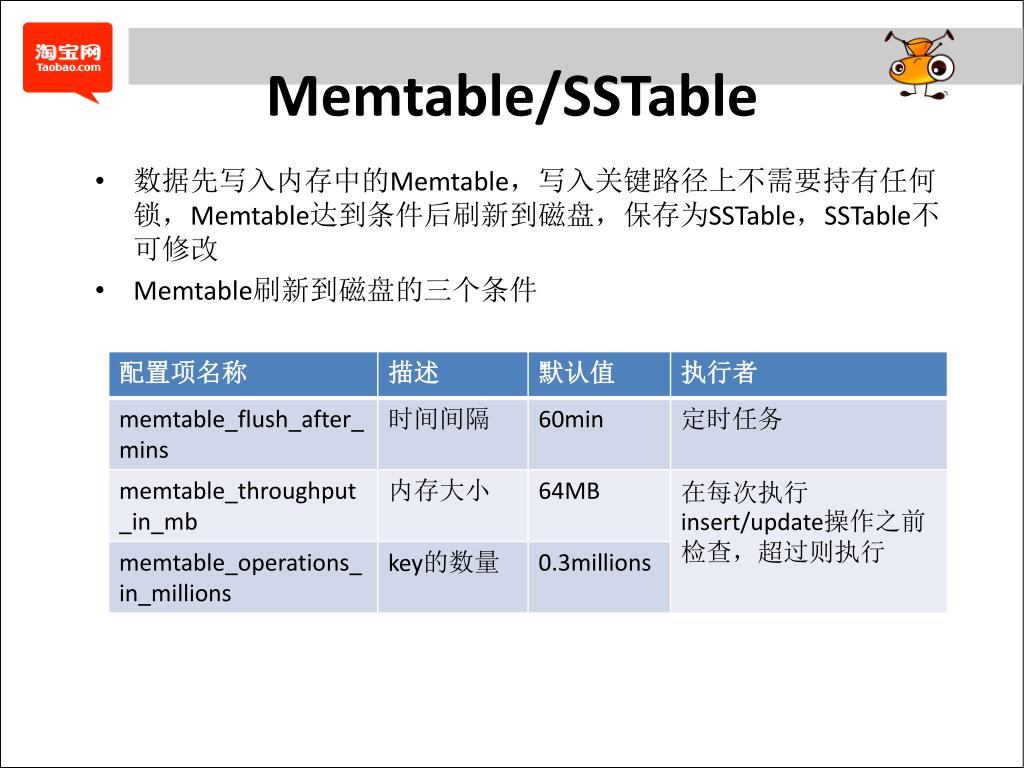 淘宝网
Taobao.com

Memtable/SSTable

• 数据先写入内存中的Memtable，写入关键路径上不需要持有任何锁，Memtable达到条件后刷新到磁盘，保存为SSTable，SSTable不可修改

• Memtable刷新到磁盘的三个条件

| 配置项名称 | 描述 | 默认值 | 执行者 |
|---|---|---|---|
| memtable_flush_after_mins | 时间间隔 | 60min | 定时任务 |
| memtable_throughput_in_mb | 内存大小 | 64MB | 在每次执行insert/update操作之前检查，超过则执行 |
| memtable_operations_in_millions | key的数量 | 0.3millions | |